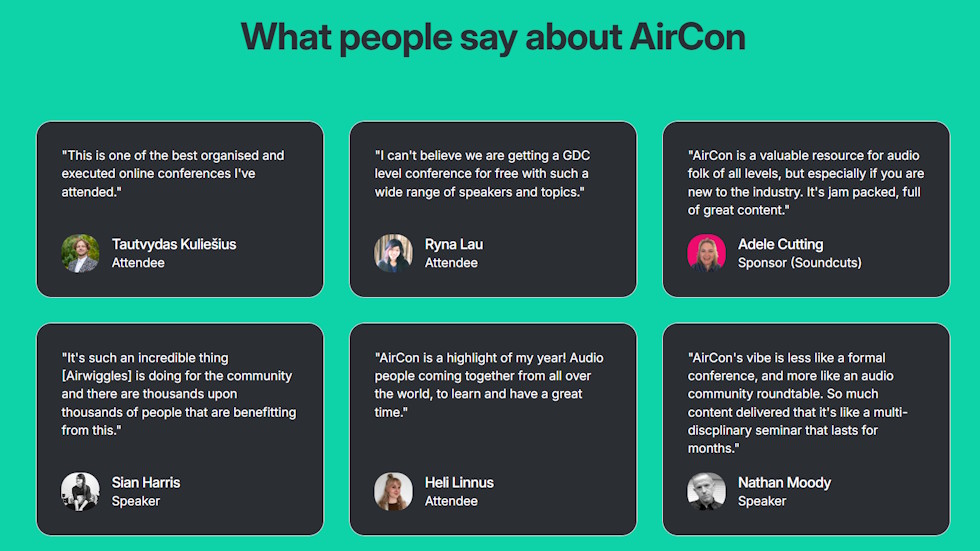 What people say about AirCon

"This is one of the best organised and executed online conferences I've attended."

Tautvydas Kuliešius
Attendee

"I can't believe we are getting a GDC level conference for free with such a wide range of speakers and topics."

Ryna Lau
Attendee

"AirCon is a valuable resource for audio folk of all levels, but especially if you are new to the industry. It's jam packed, full of great content."

Adele Cutting
Sponsor (Soundcuts)

"It's such an incredible thing [Airwiggles] is doing for the community and there are thousands upon thousands of people that are benefitting from this."

Sian Harris
Speaker

"AirCon is a highlight of my year! Audio people coming together from all over the world, to learn and have a great time."

Heli Linnus
Attendee

"AirCon's vibe is less like a formal conference, and more like an audio community roundtable. So much content delivered that it's like a multi-discplinary seminar that lasts for months."

Nathan Moody
Speaker